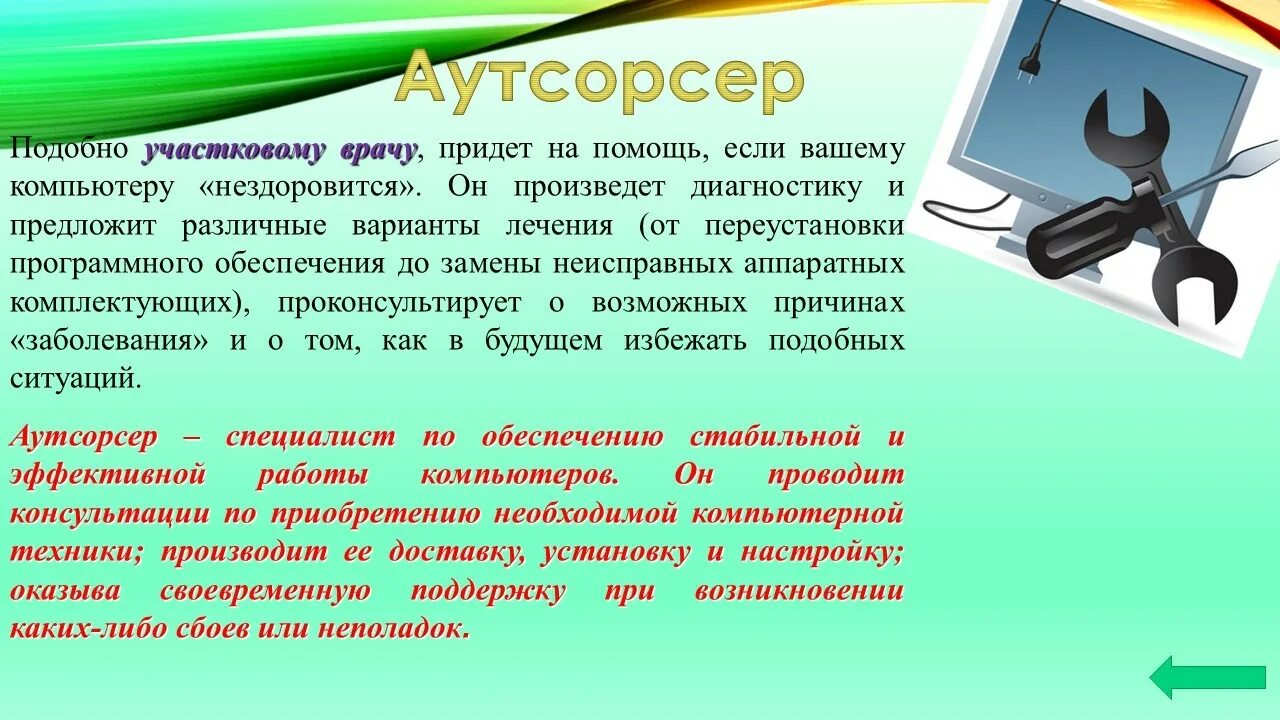 Аутсорсер

Подобно участковому врачу, придет на помощь, если вашему компьютеру «нездоровится». Он произведет диагностику и предложит различные варианты лечения (от переустановки программного обеспечения до замены неисправных аппаратных комплектующих), проконсультирует о возможных причинах «заболевания» и о том, как в будущем избежать подобных ситуаций.

Аутсорсер – специалист по обеспечению стабильной и эффективной работы компьютеров. Он проводит консультации по приобретению необходимой компьютерной техники; производит ее доставку, установку и настройку; оказыва своевременную поддержку при возникновении каких-либо сбоев или неполадок.